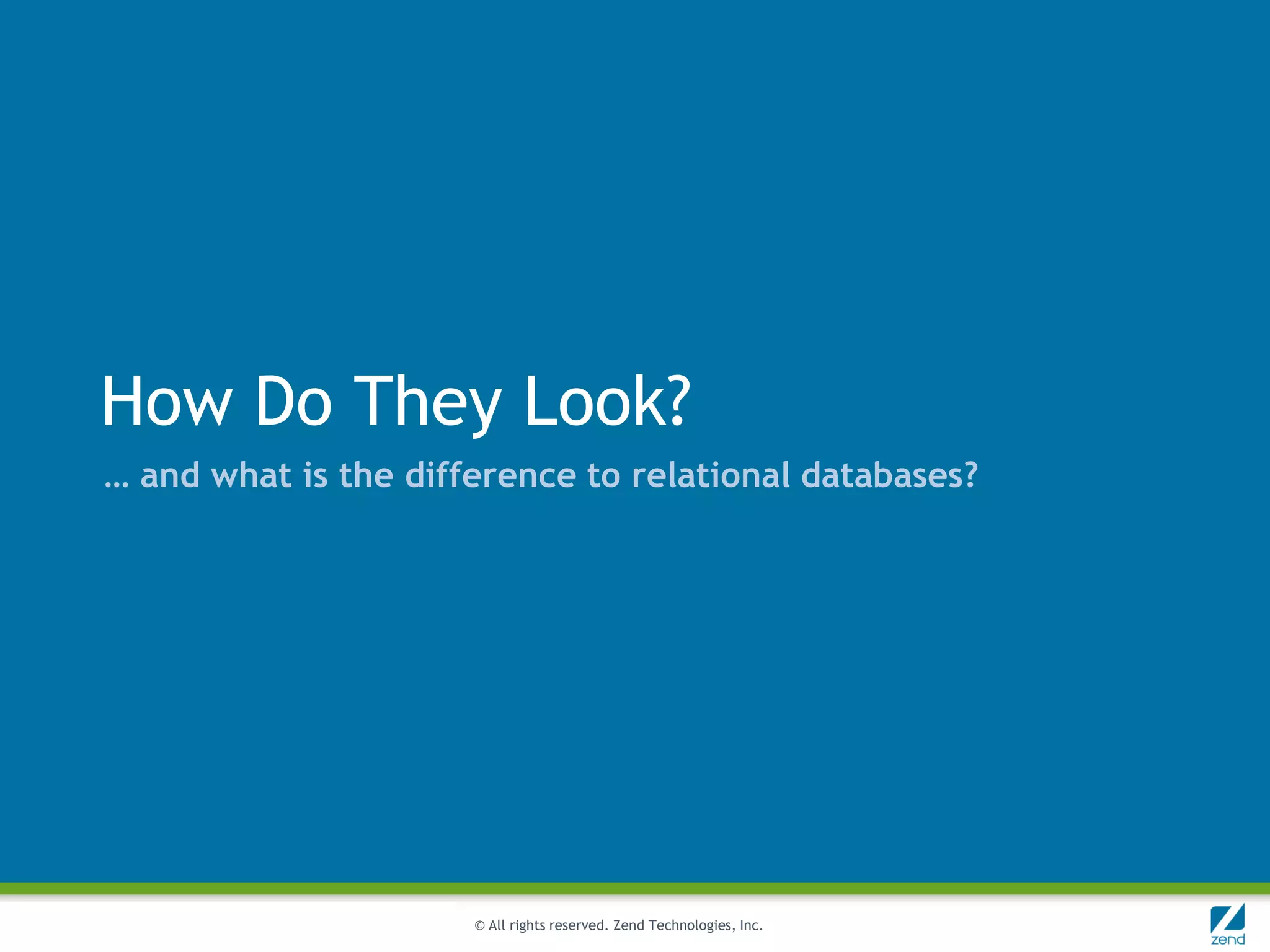 How Do They Look?

… and what is the difference to relational databases?

© All rights reserved. Zend Technologies, Inc.

zend